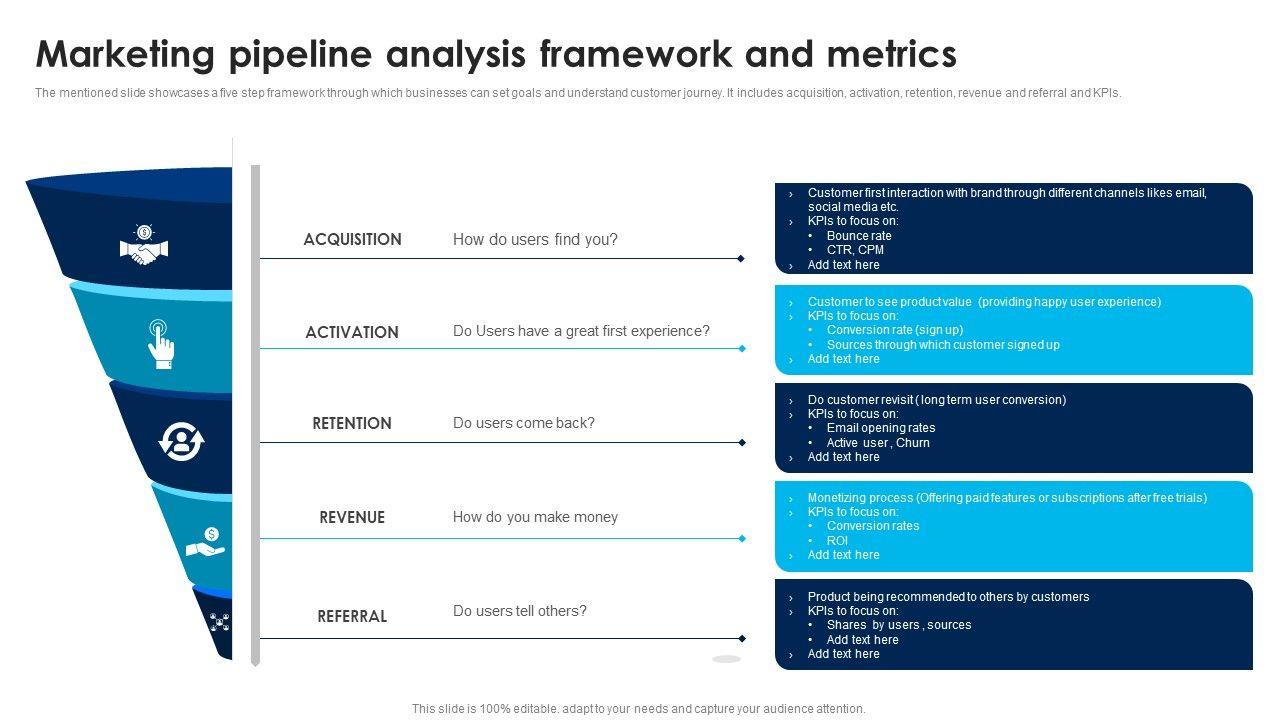 Marketing pipeline analysis framework and metrics

The mentioned slide showcases a five step framework through which businesses can set goals and understand customer journey. It includes acquisition, activation, retention, revenue and referral and KPIs.

ACQUISITION How do users find you?

› Customer first interaction with brand through different channels likes email, social media etc.
› KPIs to focus on:
• Bounce rate
• CTR, CPM
› Add text here

ACTIVATION Do Users have a great first experience?

› Customer to see product value (providing happy user experience)
› KPIs to focus on:
• Conversion rate (sign up)
• Sources through which customer signed up
› Add text here

RETENTION Do users come back?

› Do customer revisit ( long term user conversion)
› KPIs to focus on:
• Email opening rates
• Active user , Churn
› Add text here

REVENUE How do you make money

› Monetizing process (Offering paid features or subscriptions after free trials)
› KPIs to focus on:
• Conversion rates
• ROI
› Add text here

REFERRAL Do users tell others?

› Product being recommended to others by customers
› KPIs to focus on:
• Shares by users , sources
• Add text here
› Add text here

This slide is 100% editable. adapt to your needs and capture your audience attention.